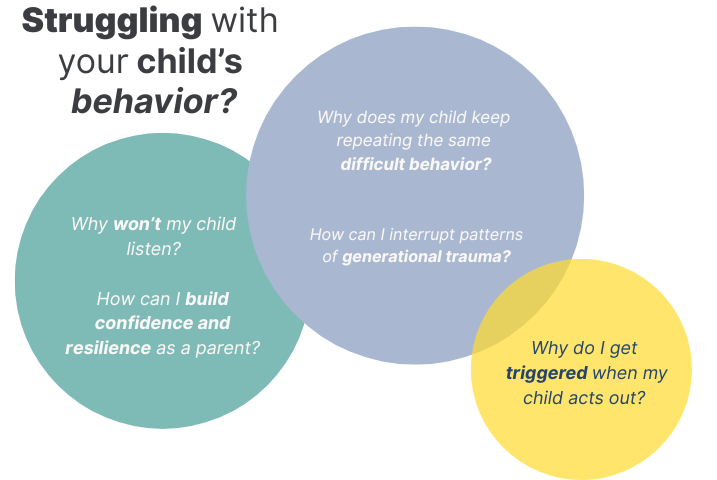 Struggling with your child's behavior?

Why won't my child listen?

How can I build confidence and resilience as a parent?

Why does my child keep repeating the same difficult behavior?

How can I interrupt patterns of generational trauma?

Why do I get triggered when my child acts out?